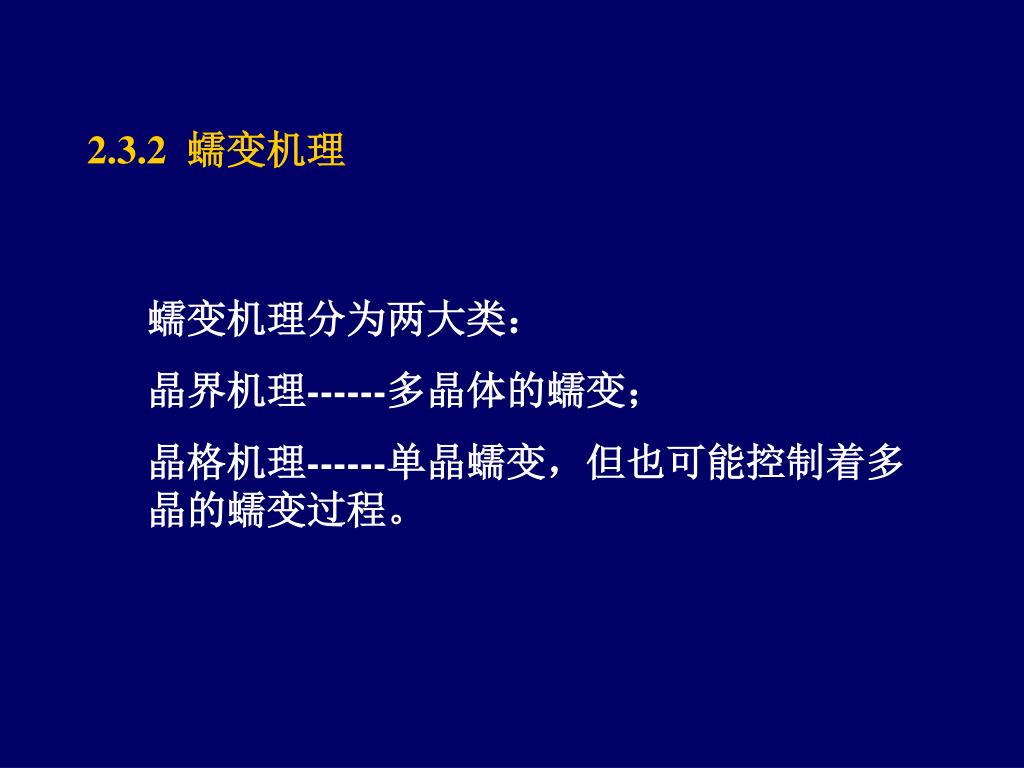 2.3.2 蠕变机理

蠕变机理分为两大类：

晶界机理------多晶体的蠕变；

晶格机理------单晶蠕变，但也可能控制着多晶的蠕变过程。